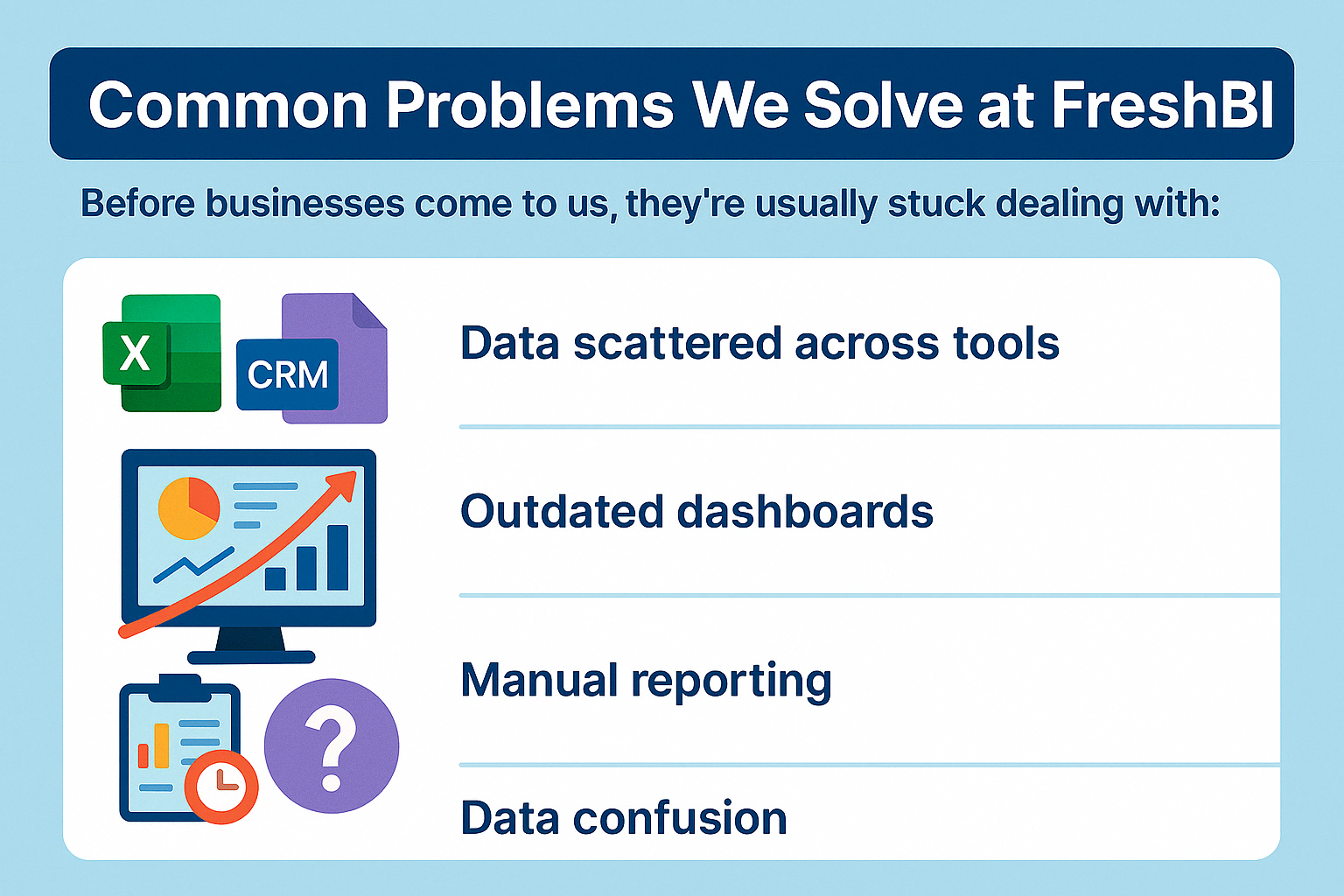 Common Problems We Solve at FreshBI

Before businesses come to us, they're usually stuck dealing with:

X

CRM

Data scattered across tools

Outdated dashboards

Manual reporting

?

Data confusion